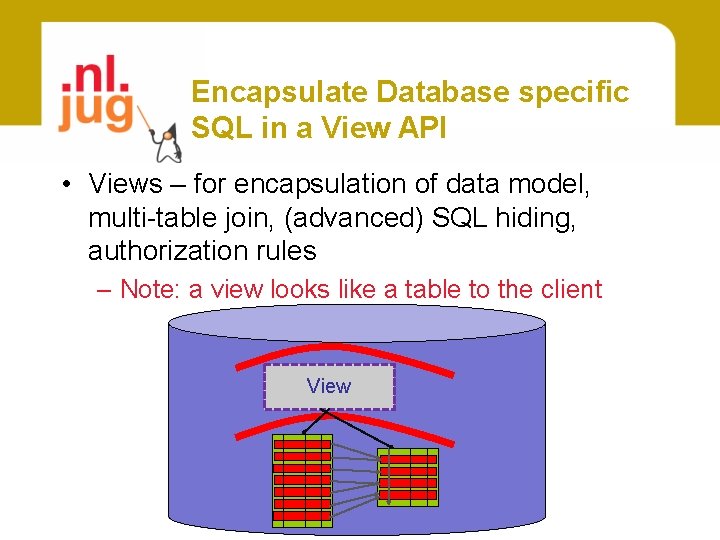 .nl.
jug

Encapsulate Database specific SQL in a View API

• Views – for encapsulation of data model, multi-table join, (advanced) SQL hiding, authorization rules
– Note: a view looks like a table to the client

View